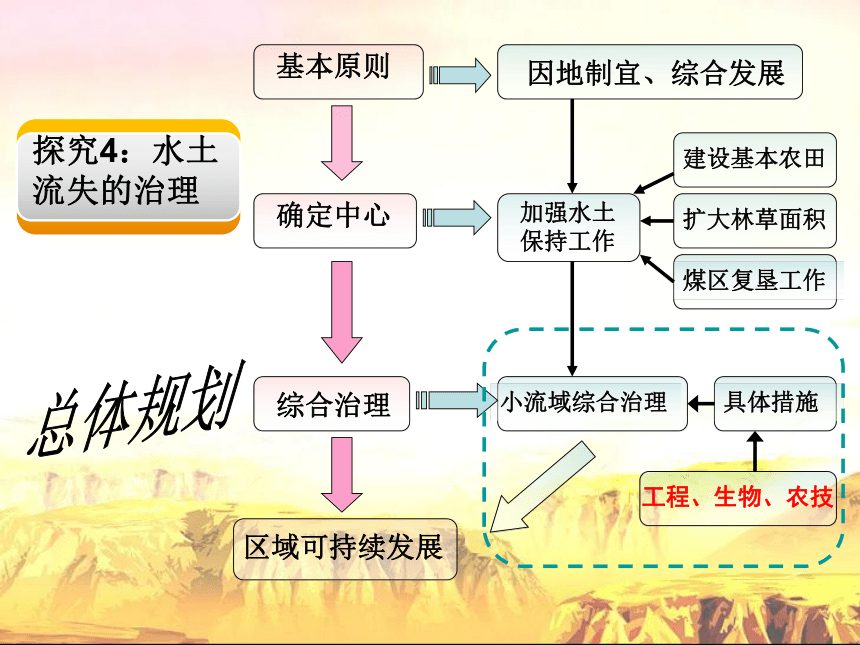 探究4：水土流失的治理

总体规划

基本原则

因地制宜、综合发展

确定中心

加强水土保持工作

建设基本农田

扩大林草面积

煤区复垦工作

综合治理

小流域综合治理

具体措施

工程、生物、农技

区域可持续发展